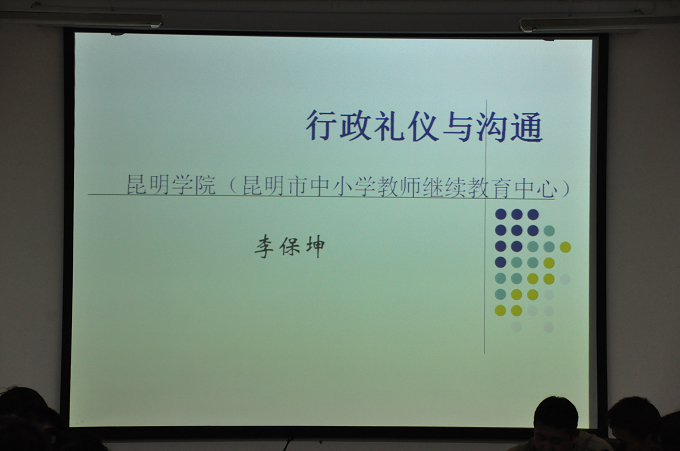 行政礼仪与沟通

昆明学院（昆明市中小学教师继续教育中心）

李保坤